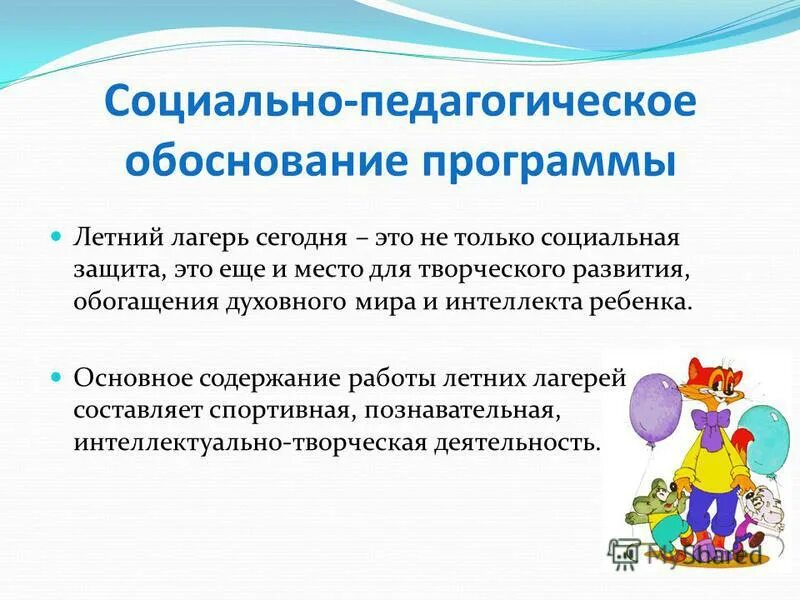 Социально-педагогическое обоснование программы

Летний лагерь сегодня – это не только социальная защита, это еще и место для творческого развития, обогащения духовного мира и интеллекта ребенка.

Основное содержание работы летних лагерей составляет спортивная, познавательная, интеллектуально-творческая деятельность.

MyShared